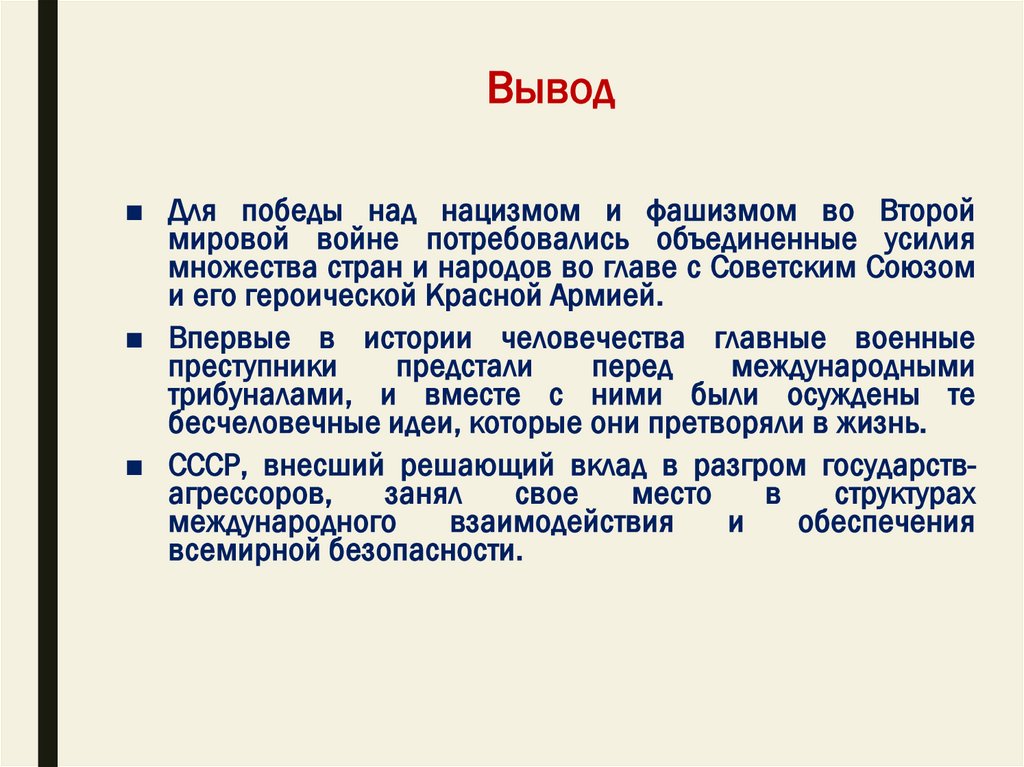 Вывод

■ Для победы над нацизмом и фашизмом во Второй мировой войне потребовались объединенные усилия множества стран и народов во главе с Советским Союзом и его героической Красной Армией.

■ Впервые в истории человечества главные военные преступники предстали перед международными трибуналами, и вместе с ними были осуждены те бесчеловечные идеи, которые они претворяли в жизнь.

■ СССР, внесший решающий вклад в разгром государств-агрессоров, занял свое место в структурах международного взаимодействия и обеспечения всемирной безопасности.